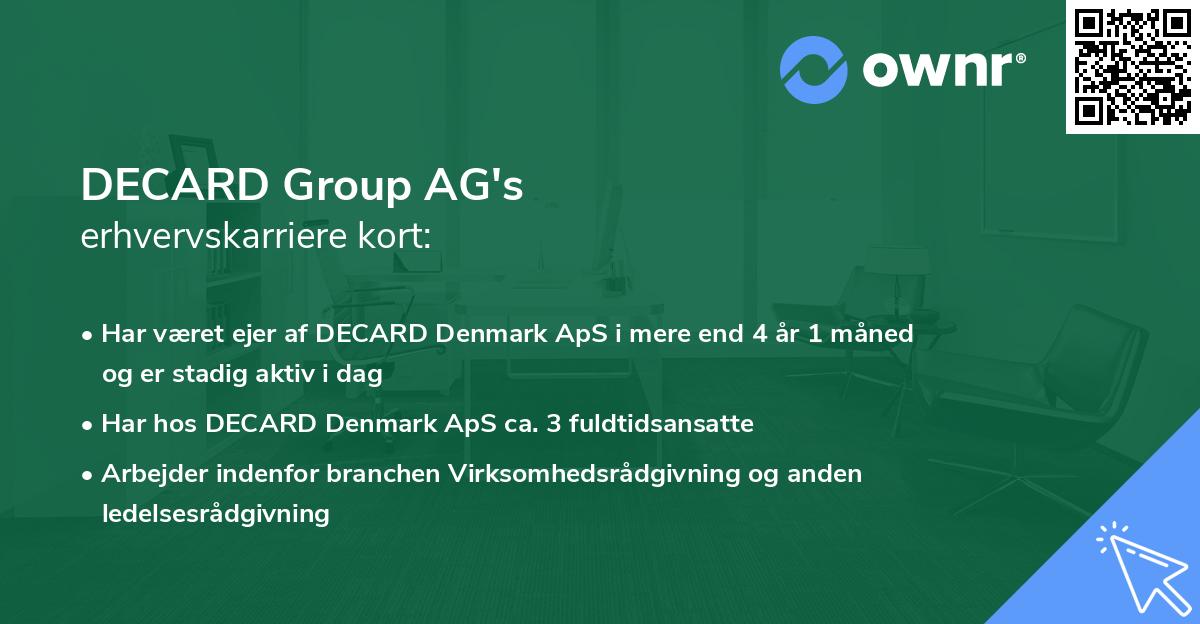 ownr®

DECARD Group AG's
erhvervskarriere kort:

• Har været ejer af DECARD Denmark ApS i mere end 4 år 1 måned og er stadig aktiv i dag

• Har hos DECARD Denmark ApS ca. 3 fuldtidsansatte

• Arbejder indenfor branchen Virksomhedsrådgivning og anden ledelsesrådgivning